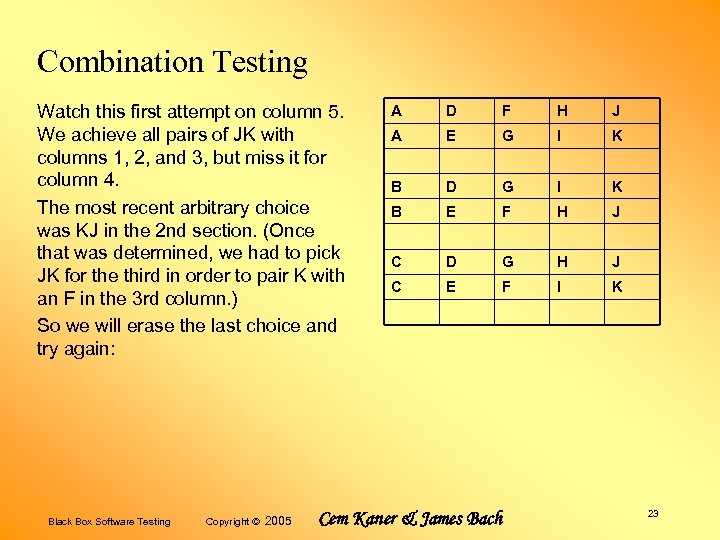 Combination Testing

Watch this first attempt on column 5. We achieve all pairs of JK with columns 1, 2, and 3, but miss it for column 4.

The most recent arbitrary choice was KJ in the 2nd section. (Once that was determined, we had to pick JK for the third in order to pair K with an F in the 3rd column.)

So we will erase the last choice and try again:

| A | D | F | H | J |
|---|---|---|---|---|
| A | E | G | I | K |
| | | | | |
| B | D | G | I | K |
| B | E | F | H | J |
| | | | | |
| C | D | G | H | J |
| C | E | F | I | K |
| | | | | |

Black Box Software Testing Copyright © 2005 Cem Kaner & James Bach

23